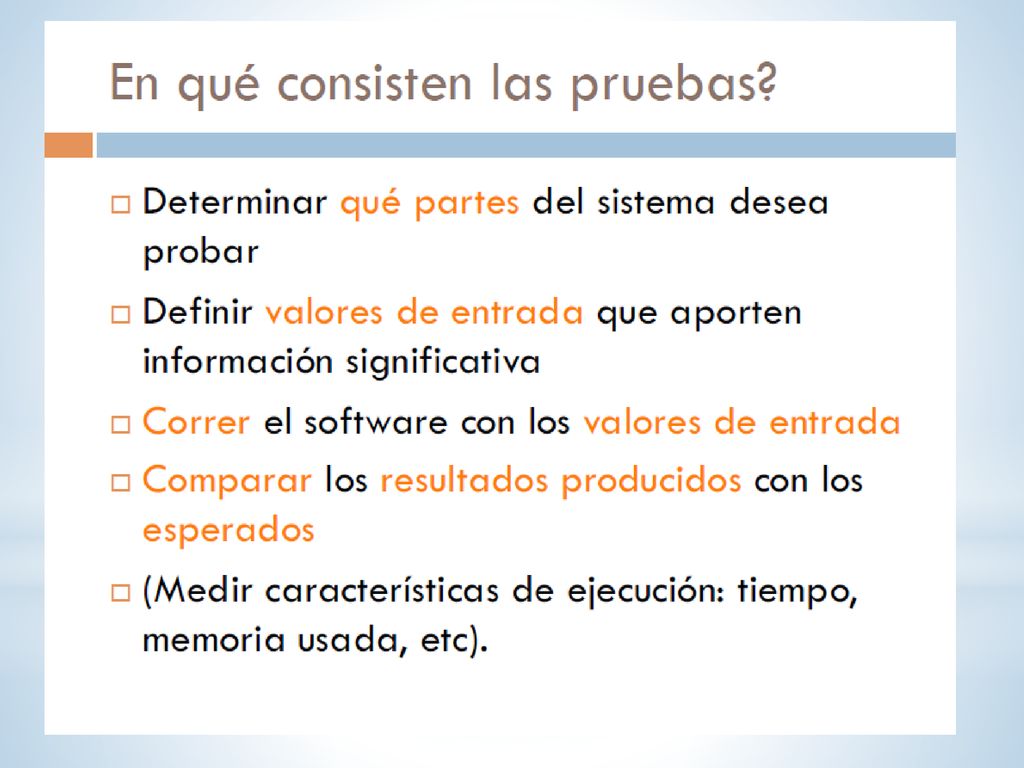 En qué consisten las pruebas?

□ Determinar qué partes del sistema desea probar

□ Definir valores de entrada que aporten información significativa

□ Correr el software con los valores de entrada

□ Comparar los resultados producidos con los esperados

□ (Medir características de ejecución: tiempo, memoria usada, etc).